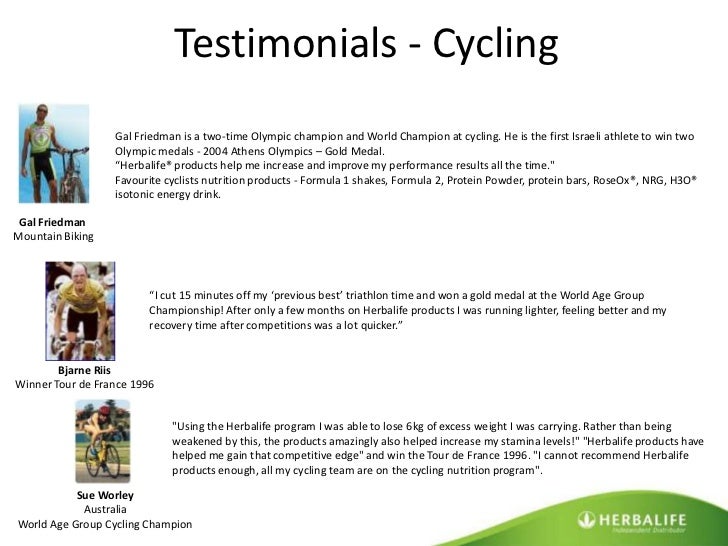 Testimonials - Cycling

Gal Friedman is a two-time Olympic champion and World Champion at cycling. He is the first Israeli athlete to win two Olympic medals - 2004 Athens Olympics – Gold Medal.
“Herbalife® products help me increase and improve my performance results all the time."
Favourite cyclists nutrition products - Formula 1 shakes, Formula 2, Protein Powder, protein bars, RoseOx®, NRG, H3O® isotonic energy drink.

Gal Friedman
Mountain Biking

“I cut 15 minutes off my ‘previous best’ triathlon time and won a gold medal at the World Age Group Championship! After only a few months on Herbalife products I was running lighter, feeling better and my recovery time after competitions was a lot quicker.”

Bjarne Riis
Winner Tour de France 1996

"Using the Herbalife program I was able to lose 6kg of excess weight I was carrying. Rather than being weakened by this, the products amazingly also helped increase my stamina levels!" "Herbalife products have helped me gain that competitive edge" and win the Tour de France 1996. "I cannot recommend Herbalife products enough, all my cycling team are on the cycling nutrition program".

Sue Worley
Australia
World Age Group Cycling Champion

HERBALIFE
Independent Distributor